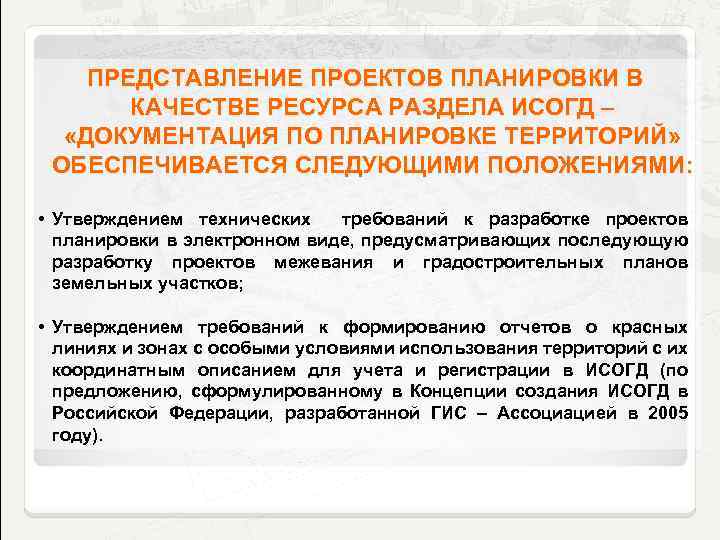 ПРЕДСТАВЛЕНИЕ ПРОЕКТОВ ПЛАНИРОВКИ В КАЧЕСТВЕ РЕСУРСА РАЗДЕЛА ИСОГД – «ДОКУМЕНТАЦИЯ ПО ПЛАНИРОВКЕ ТЕРРИТОРИЙ» ОБЕСПЕЧИВАЕТСЯ СЛЕДУЮЩИМИ ПОЛОЖЕНИЯМИ:

• Утверждением технических требований к разработке проектов планировки в электронном виде, предусматривающих последующую разработку проектов межевания и градостроительных планов земельных участков;

• Утверждением требований к формированию отчетов о красных линиях и зонах с особыми условиями использования территорий с их координатным описанием для учета и регистрации в ИСОГД (по предложению, сформулированному в Концепции создания ИСОГД в Российской Федерации, разработанной ГИС – Ассоциацией в 2005 году).